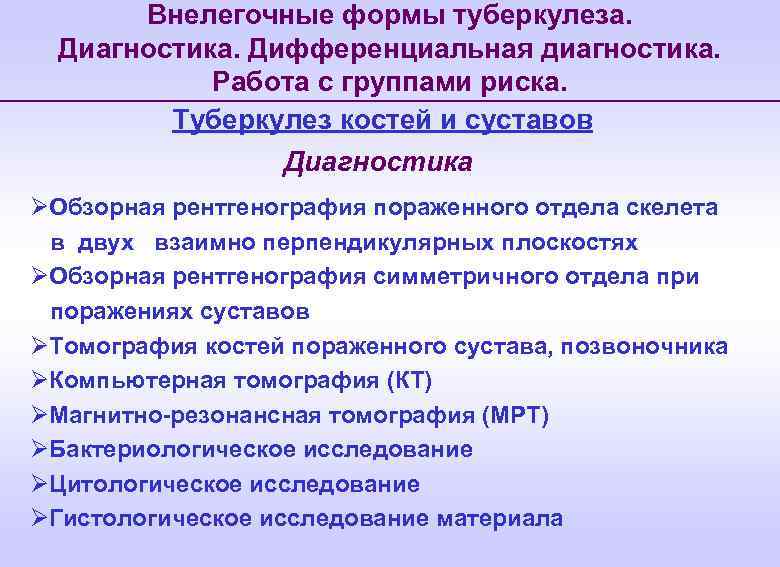 Внелегочные формы туберкулеза. Диагностика. Дифференциальная диагностика. Работа с группами риска.

Туберкулез костей и суставов

Диагностика

➢Обзорная рентгенография пораженного отдела скелета в двух взаимно перпендикулярных плоскостях
➢Обзорная рентгенография симметричного отдела при поражениях суставов
➢Томография костей пораженного сустава, позвоночника
➢Компьютерная томография (КТ)
➢Магнитно-резонансная томография (МРТ)
➢Бактериологическое исследование
➢Цитологическое исследование
➢Гистологическое исследование материала